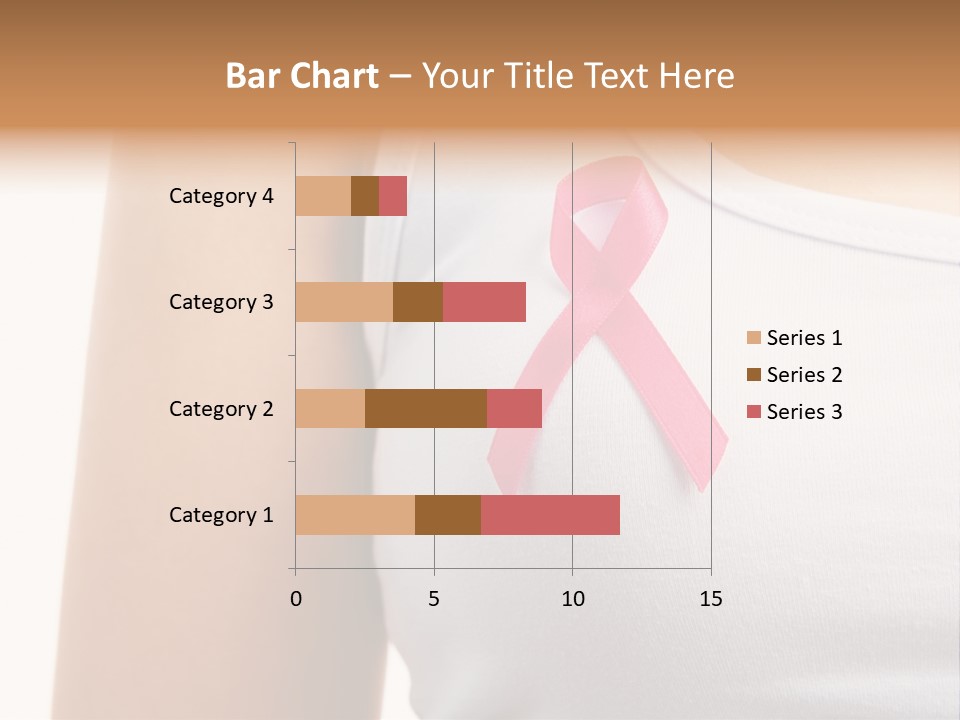 Bar Chart – Your Title Text Here

Category 4
Category 3
Category 2
Category 1

0
5
10
15

Series 1
Series 2
Series 3